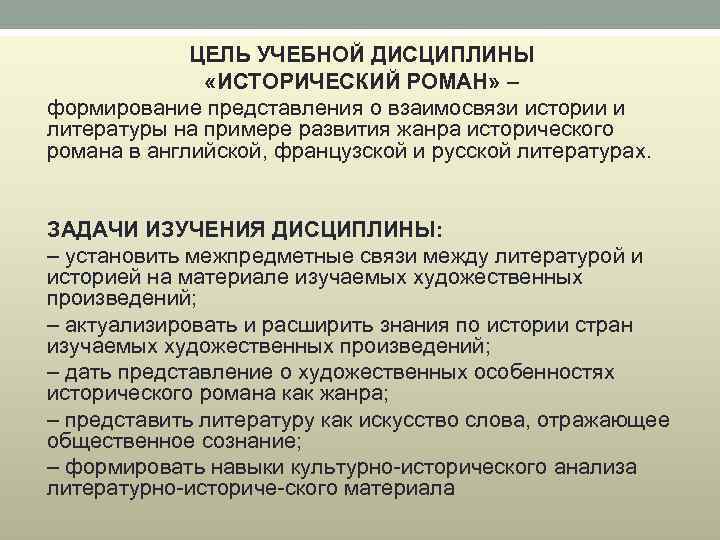 ЦЕЛЬ УЧЕБНОЙ ДИСЦИПЛИНЫ
«ИСТОРИЧЕСКИЙ РОМАН» –
формирование представления о взаимосвязи истории и литературы на примере развития жанра исторического романа в английской, французской и русской литературах.

ЗАДАЧИ ИЗУЧЕНИЯ ДИСЦИПЛИНЫ:
– установить межпредметные связи между литературой и историей на материале изучаемых художественных произведений;
– актуализировать и расширить знания по истории стран изучаемых художественных произведений;
– дать представление о художественных особенностях исторического романа как жанра;
– представить литературу как искусство слова, отражающее общественное сознание;
– формировать навыки культурно-исторического анализа литературно-историче-ского материала